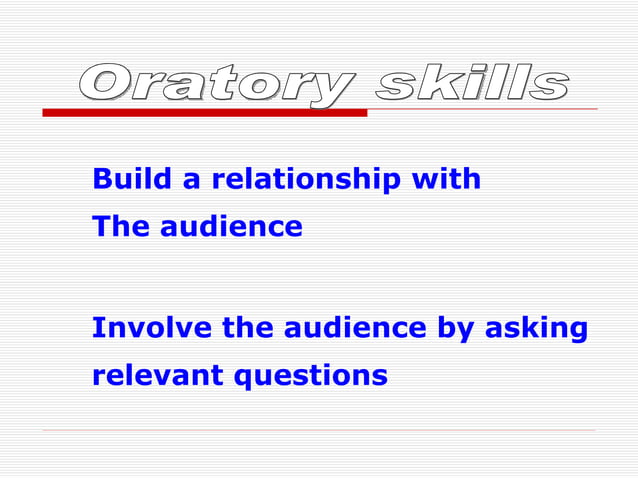 Oratory skills

Build a relationship with
The audience

Involve the audience by asking relevant questions